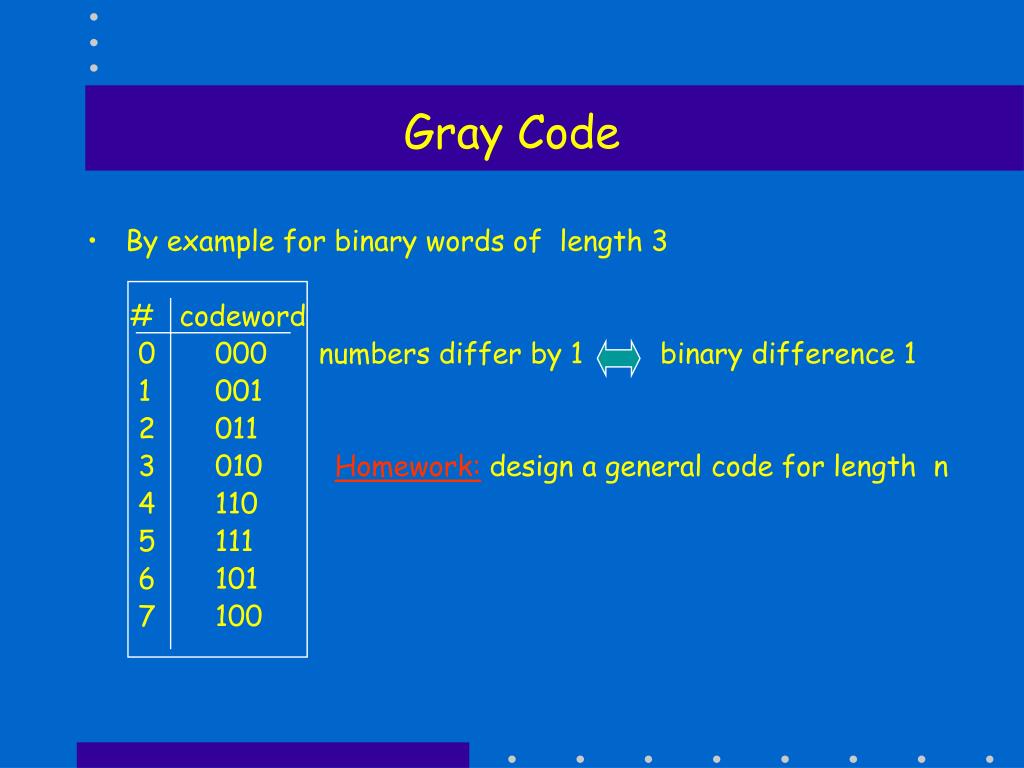 Gray Code

• By example for binary words of length 3

| # | codeword |
|---|---|
| 0 | 000 |
| 1 | 001 |
| 2 | 011 |
| 3 | 010 |
| 4 | 110 |
| 5 | 111 |
| 6 | 101 |
| 7 | 100 |

numbers differ by 1 binary difference 1

Homework: design a general code for length n